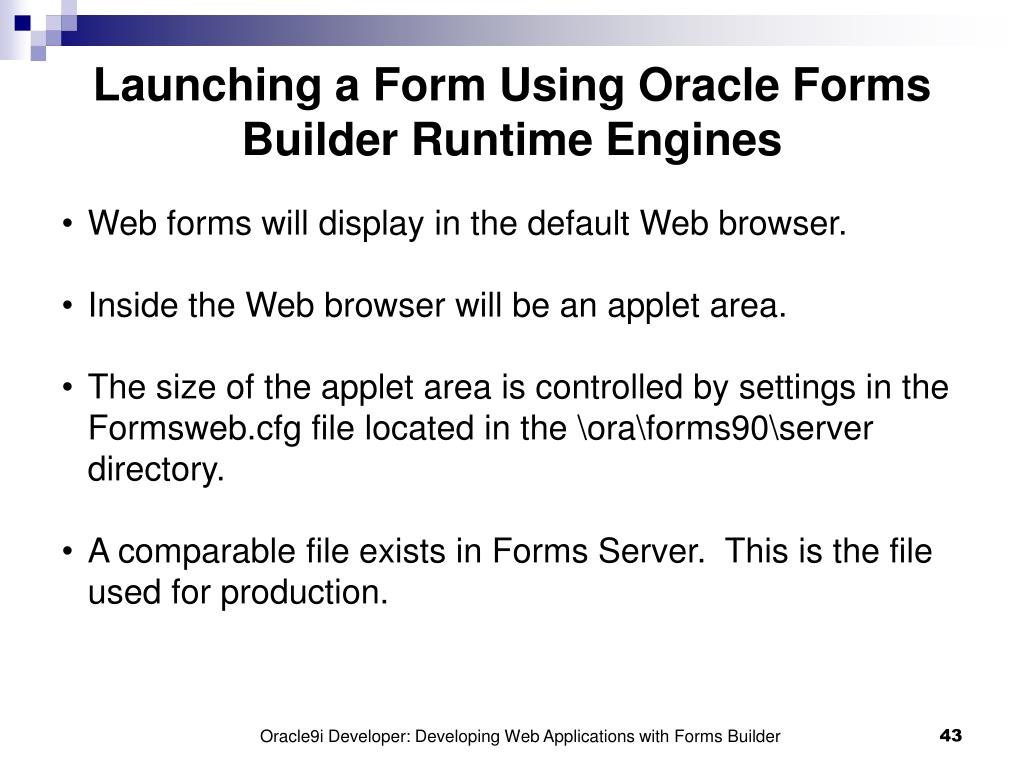 Launching a Form Using Oracle Forms Builder Runtime Engines

• Web forms will display in the default Web browser.

• Inside the Web browser will be an applet area.

• The size of the applet area is controlled by settings in the Formsweb.cfg file located in the \ora\forms90\server directory.

• A comparable file exists in Forms Server. This is the file used for production.

Oracle9i Developer: Developing Web Applications with Forms Builder

43